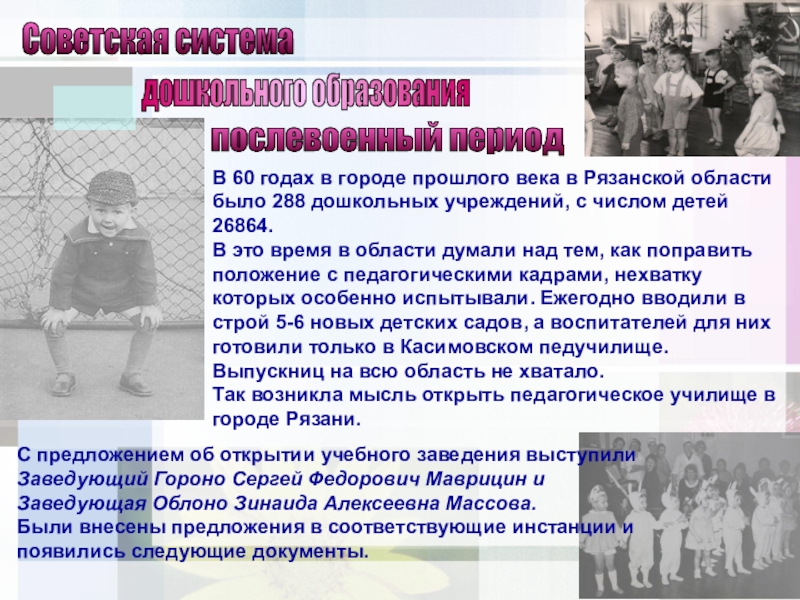 Советская система
дошкольного образования
послевоенный период

В 60 годах в городе прошлого века в Рязанской области было 288 дошкольных учреждений, с числом детей 26864.
В это время в области думали над тем, как поправить положение с педагогическими кадрами, нехватку которых особенно испытывали. Ежегодно вводили в строй 5-6 новых детских садов, а воспитателей для них готовили только в Касимовском педучилище.
Выпускниц на всю область не хватало.
Так возникла мысль открыть педагогическое училище в городе Рязани.

С предложением об открытии учебного заведения выступили Заведующий Гороно Сергей Федорович Маврицин и Заведующая Облоно Зинаида Алексеевна Массова.
Были внесены предложения в соответствующие инстанции и появились следующие документы.